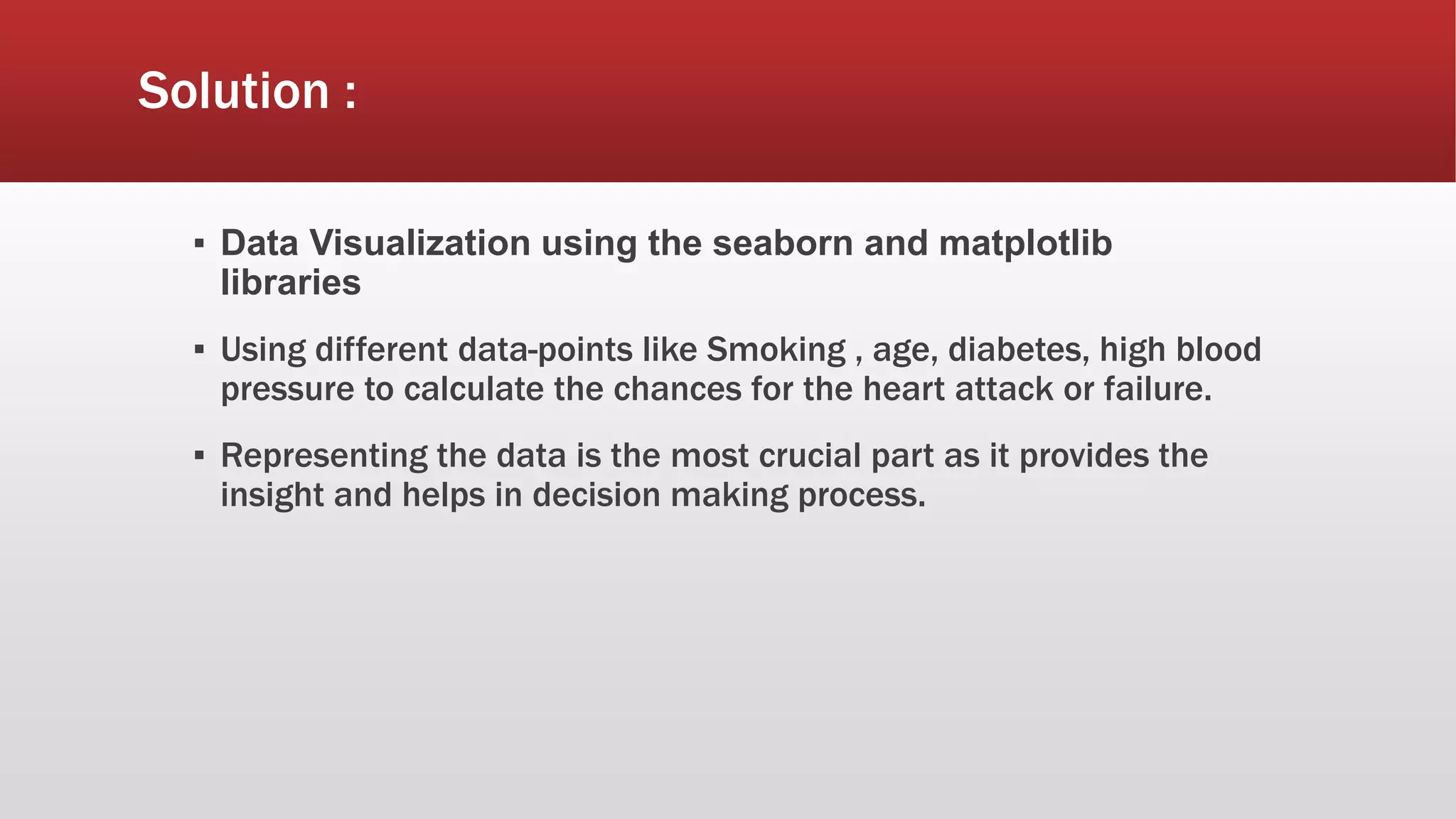 Solution :

▪ Data Visualization using the seaborn and matplotlib libraries

▪ Using different data-points like Smoking , age, diabetes, high blood pressure to calculate the chances for the heart attack or failure.

▪ Representing the data is the most crucial part as it provides the insight and helps in decision making process.